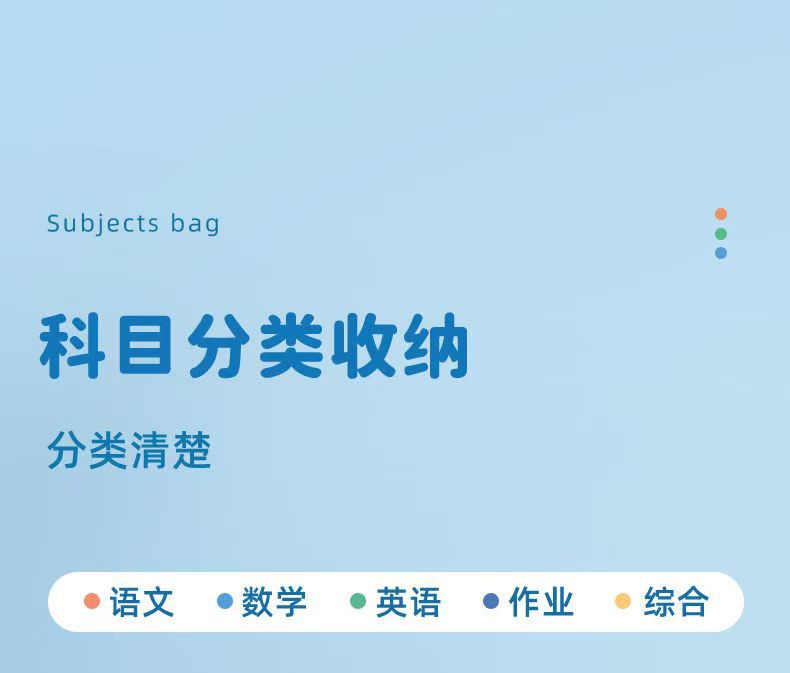 Subjects bag

科目分类收纳

分类清楚

语文 数学 英语 作业 综合